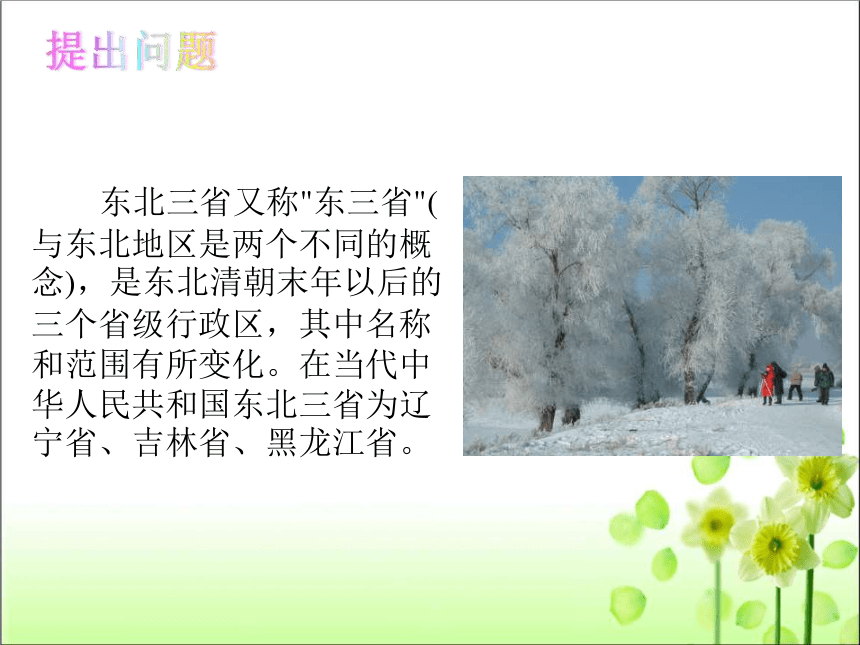 提出问题

东北三省又称"东三省"(与东北地区是两个不同的概念)，是东北清朝末年以后的三个省级行政区，其中名称和范围有所变化。在当代中华人民共和国东北三省为辽宁省、吉林省、黑龙江省。